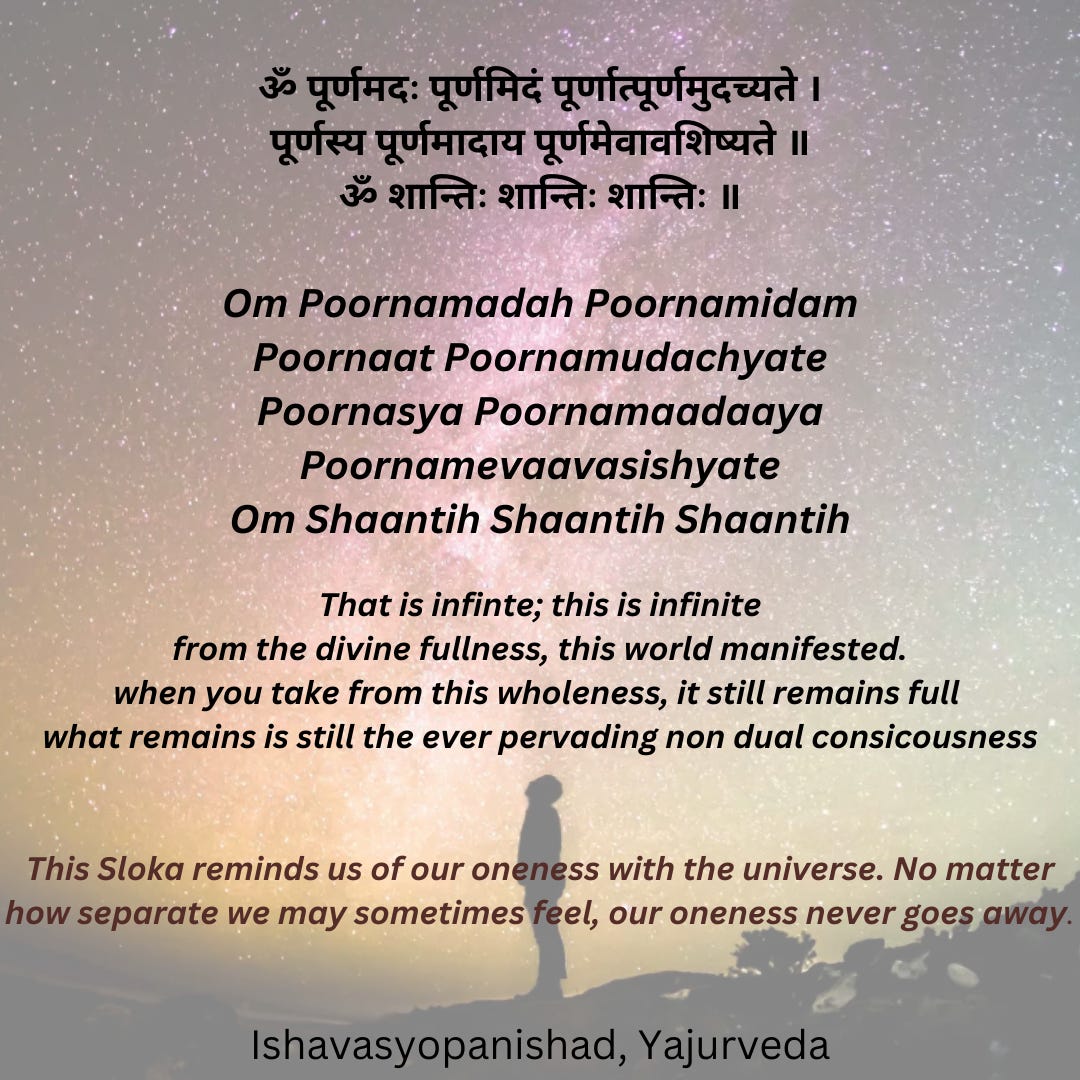 ॐ पूर्णमदः पूर्णमिदं पूर्णात्पूर्णमुदच्यते ।
पूर्णस्य पूर्णमादाय पूर्णमेवावशिष्यते ॥
ॐ शान्तिः शान्तिः शान्तिः ॥

Om Poornamadah Poornamidam
Poornaat Poornamudachyate
Poornasya Poornamaadaaya
Poornamevaavasishyate
Om Shaantih Shaantih Shaantih

That is infinte; this is infinite
from the divine fullness, this world manifested.
when you take from this wholeness, it still remains full
what remains is still the ever pervading non dual consicousness

This Sloka reminds us of our oneness with the universe. No matter how separate we may sometimes feel, our oneness never goes away.

Ishavasyopanishad, Yajurveda